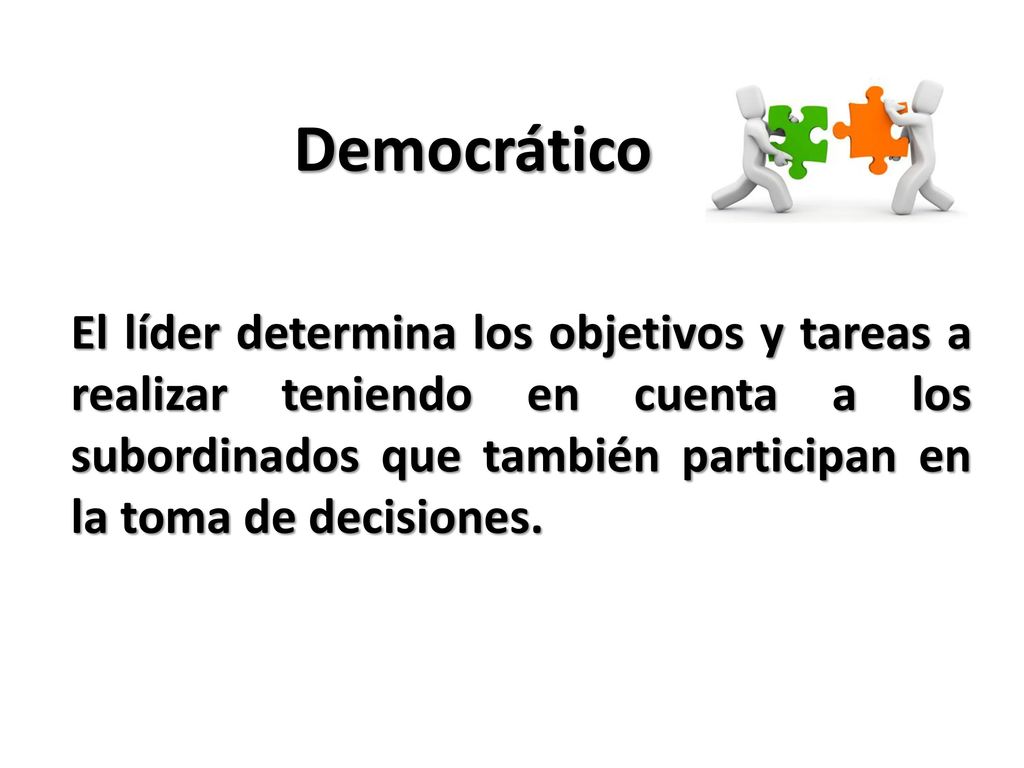 Democrático

El líder determina los objetivos y tareas a realizar teniendo en cuenta a los subordinados que también participan en la toma de decisiones.